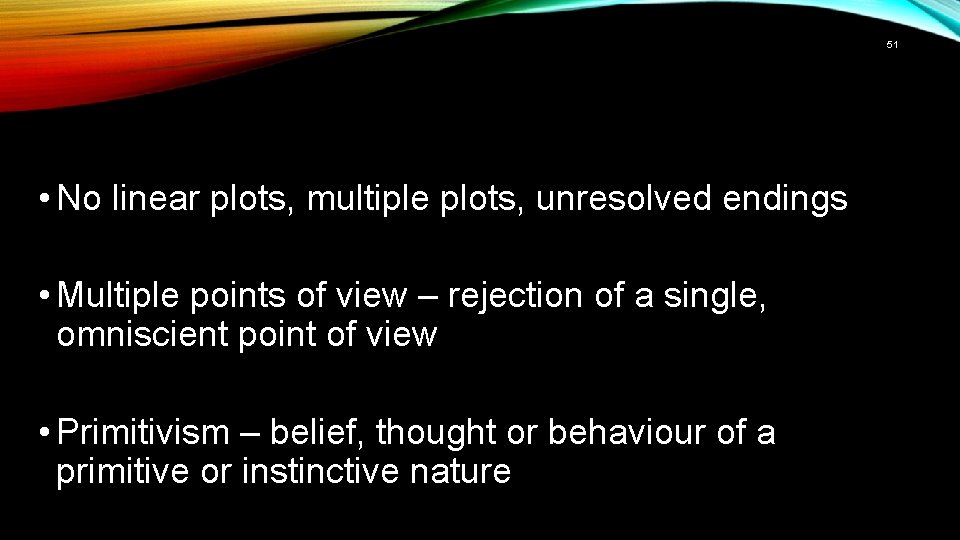 51

• No linear plots, multiple plots, unresolved endings

• Multiple points of view – rejection of a single, omniscient point of view

• Primitivism – belief, thought or behaviour of a primitive or instinctive nature